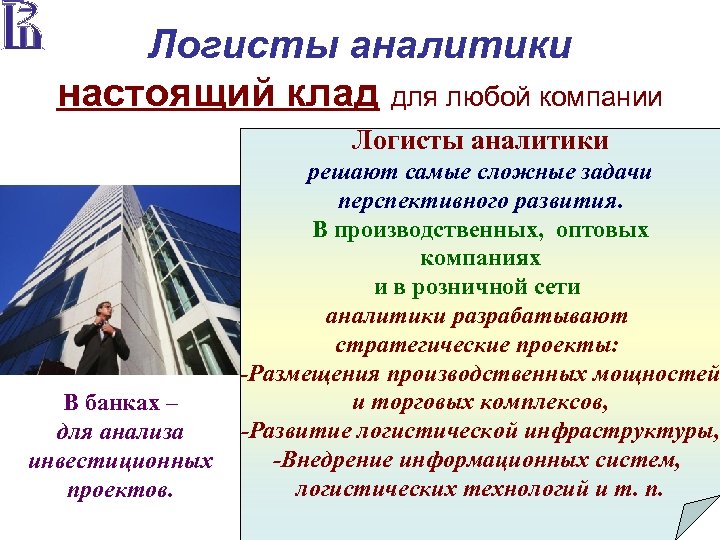 Логисты аналитики

настоящий клад для любой компании

Логисты аналитики
решают самые сложные задачи перспективного развития.
В производственных, оптовых компаниях
и в розничной сети
аналитики разрабатывают стратегические проекты:
-Размещения производственных мощностей и торговых комплексов,
-Развитие логистической инфраструктуры,
-Внедрение информационных систем, логистических технологий и т. п.

В банках –
для анализа инвестиционных проектов.